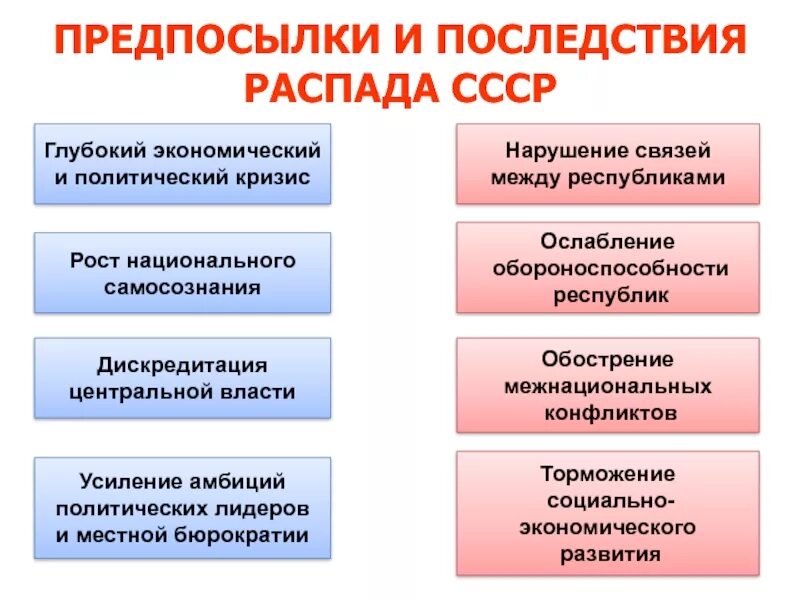 ПРЕДПОСЫЛКИ И ПОСЛЕДСТВИЯ РАСПАДА СССР

Глубокий экономический и политический кризис

Рост национального самосознания

Дискредитация центральной власти

Усиление амбиций политических лидеров и местной бюрократии

Нарушение связей между республиками

Ослабление обороноспособности республик

Обострение межнациональных конфликтов

Торможение социально-экономического развития